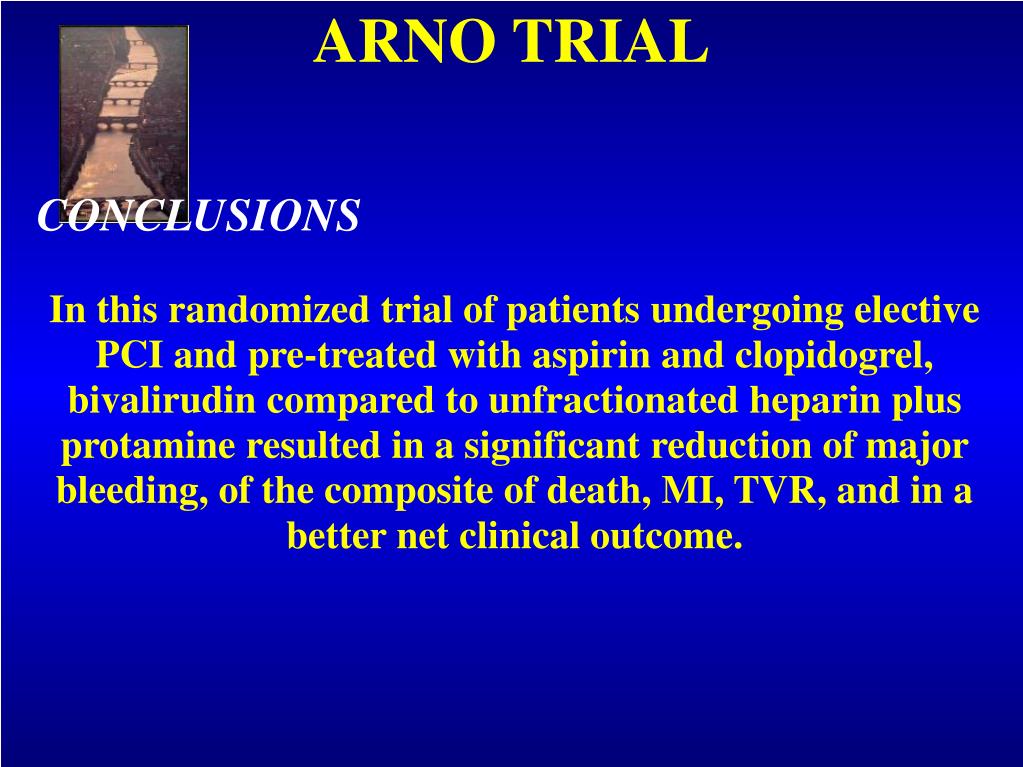 ARNO TRIAL

CONCLUSIONS

In this randomized trial of patients undergoing elective PCI and pre-treated with aspirin and clopidogrel, bivalirudin compared to unfractionated heparin plus protamine resulted in a significant reduction of major bleeding, of the composite of death, MI, TVR, and in a better net clinical outcome.